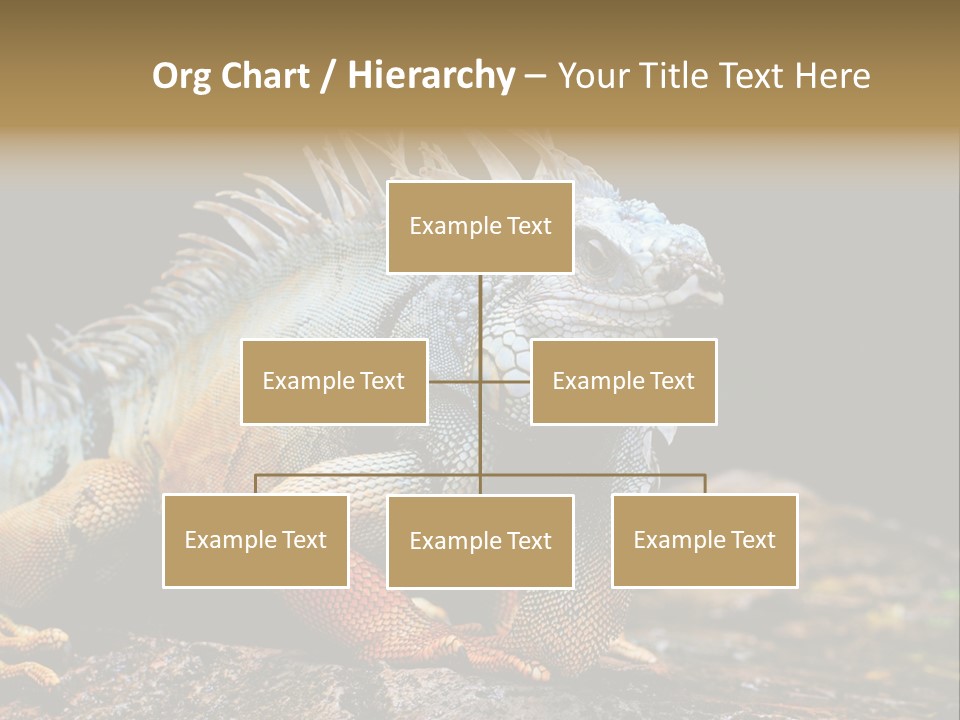 Org Chart / Hierarchy – Your Title Text Here

Example Text

Example Text

Example Text

Example Text

Example Text

Example Text